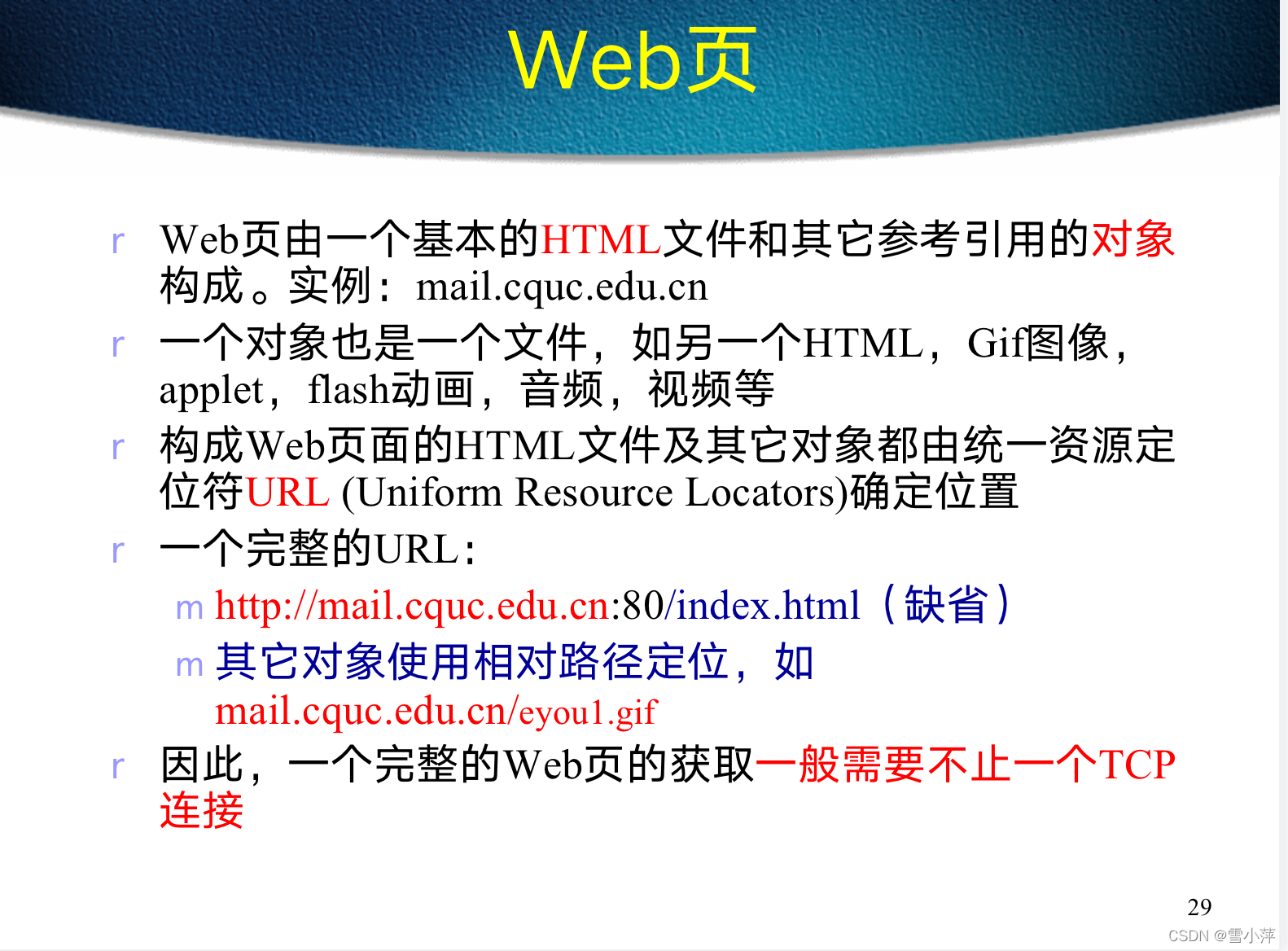 Web页

r Web页由一个基本的HTML文件和其它参考引用的对象构成。实例：mail.cquc.edu.cn

r 一个对象也是一个文件，如另一个HTML，Gif图像，applet，flash动画，音频，视频等

r 构成Web页面的HTML文件及其它对象都由统一资源定位符URL (Uniform Resource Locators)确定位置

r 一个完整的URL：

m http://mail.cquc.edu.cn:80/index.html（缺省）

m 其它对象使用相对路径定位，如 mail.cquc.edu.cn/eyou1.gif

r 因此，一个完整的Web页的获取一般需要不止一个TCP连接

29

CSDN @雪小萍